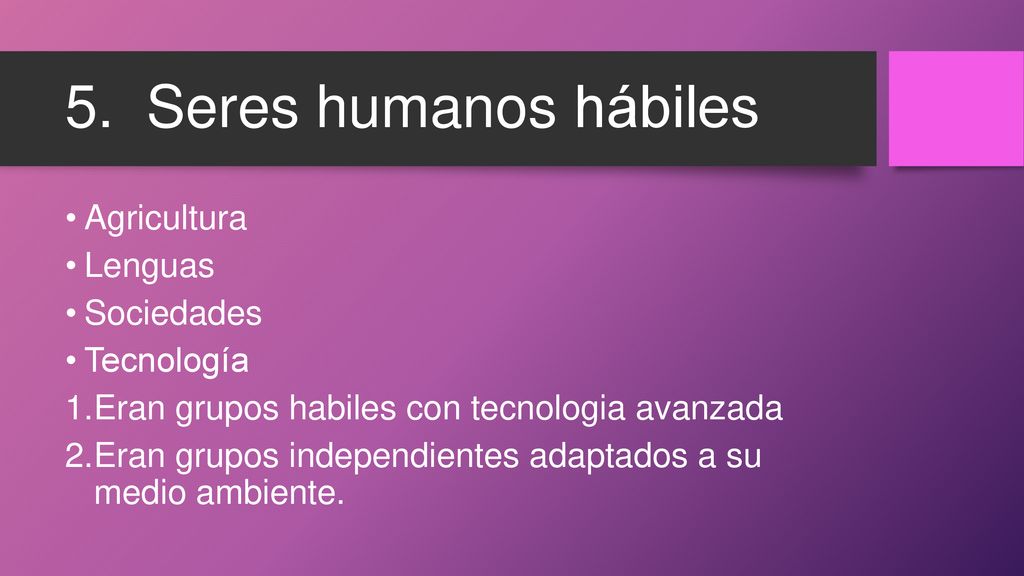 5. Seres humanos hábiles

• Agricultura
• Lenguas
• Sociedades
• Tecnología

1. Eran grupos habiles con tecnologia avanzada
2. Eran grupos independientes adaptados a su medio ambiente.